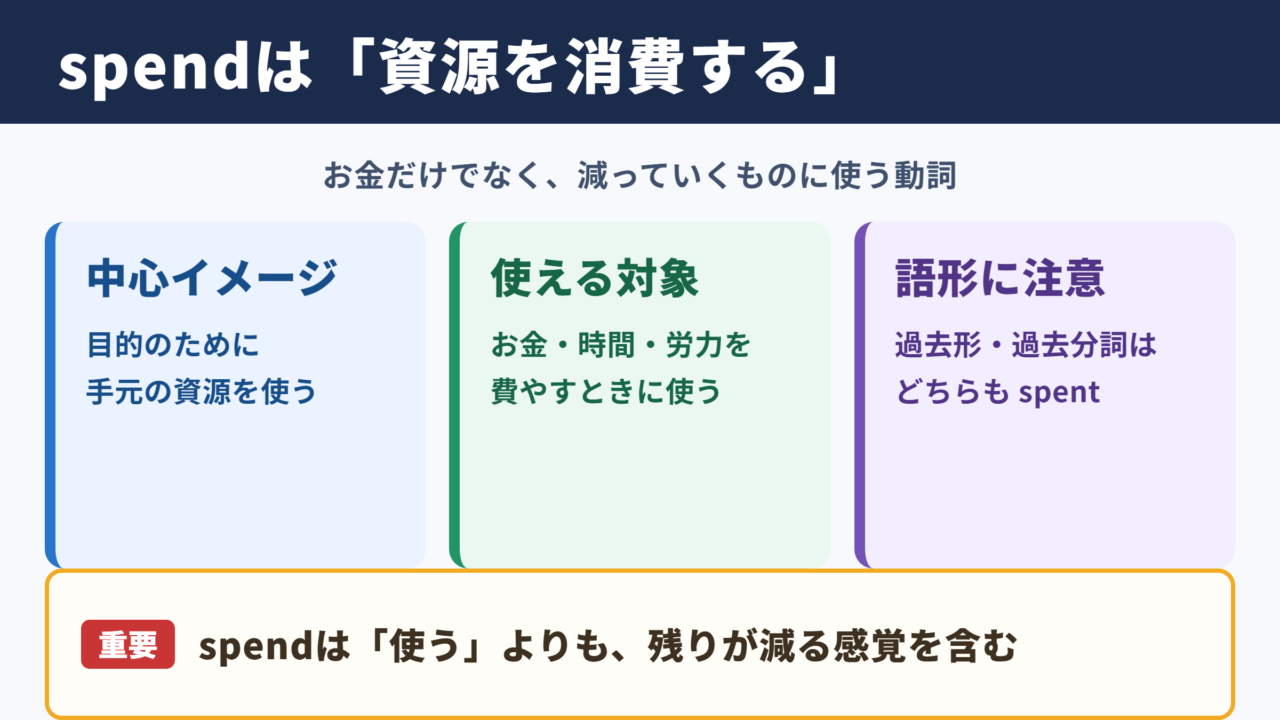 spendは「資源を消費する」

お金だけでなく、減っていくものに使う動詞

中心イメージ

目的のために
手元の資源を使う

使える対象

お金・時間・労力を
費やすときに使う

語形に注意

過去形・過去分詞は
どちらも spent

重要 spendは「使う」よりも、残りが減る感覚を含む